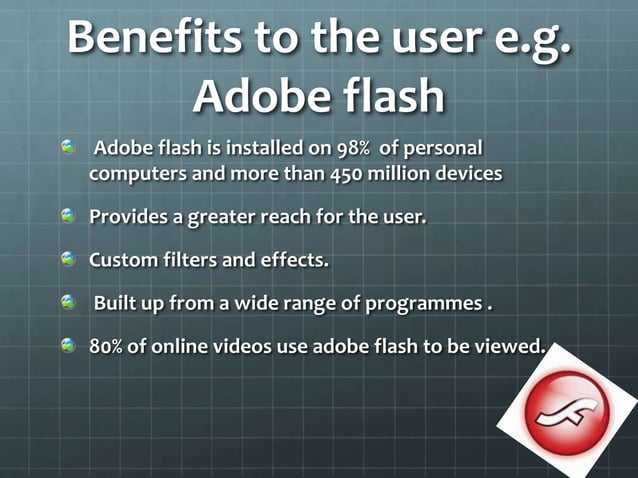 Benefits to the user e.g. Adobe flash

Adobe flash is installed on 98% of personal computers and more than 450 million devices

Provides a greater reach for the user.

Custom filters and effects.

Built up from a wide range of programmes .

80% of online videos use adobe flash to be viewed.